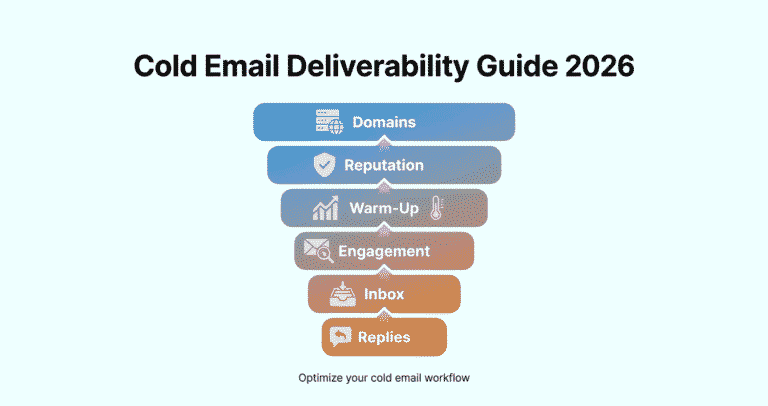 Cold Email Deliverability Guide 2026

Domains

Reputation

Warm-Up

Engagement

Inbox

Replies

Optimize your cold email workflow